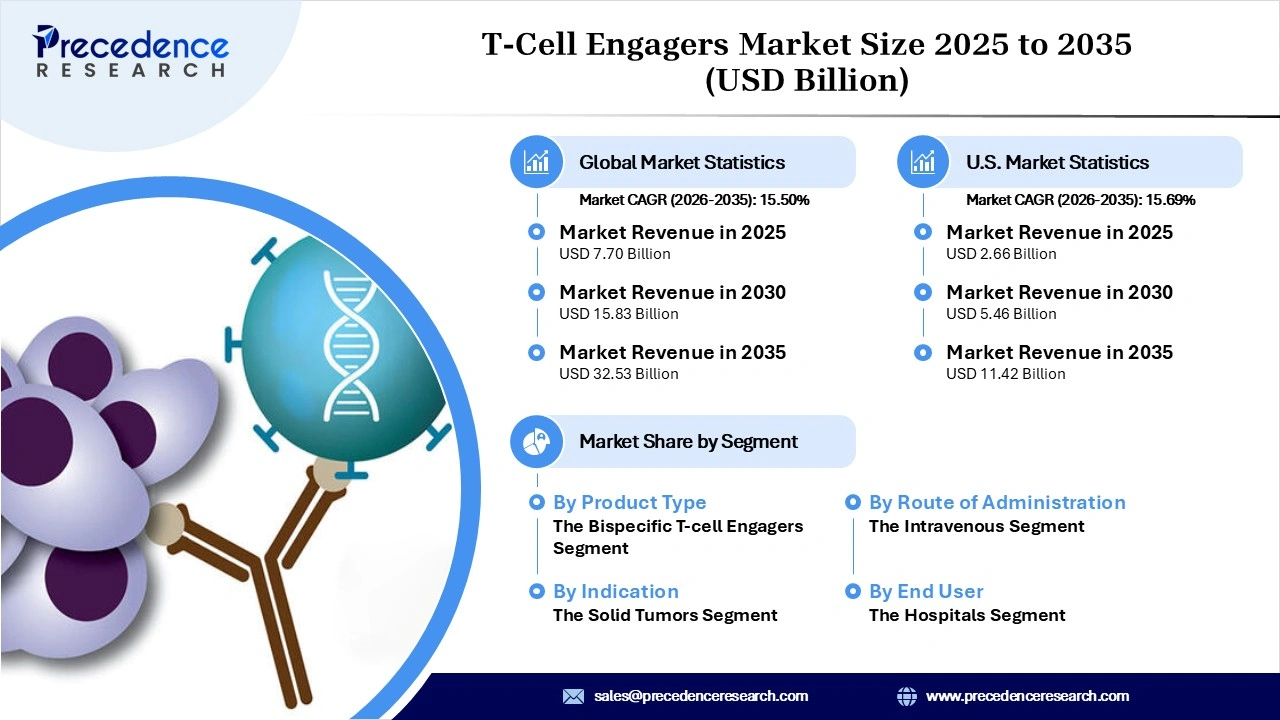 Precedence
RESEARCH

T-Cell Engagers Market Size 2025 to 2035 (USD Billion)

Global Market Statistics
Market CAGR (2026-2035): 15.50%

Market Revenue in 2025
USD 7.70 Billion

Market Revenue in 2030
USD 15.83 Billion

Market Revenue in 2035
USD 32.53 Billion

U.S. Market Statistics
Market CAGR (2026-2035): 15.69%

Market Revenue in 2025
USD 2.66 Billion

Market Revenue in 2030
USD 5.46 Billion

Market Revenue in 2035
USD 11.42 Billion

Market Share by Segment

By Product Type
The Bispecific T-cell Engagers Segment

By Indication
The Solid Tumors Segment

By Route of Administration
The Intravenous Segment

By End User
The Hospitals Segment

sales@precedenceresearch.com

www.precedenceresearch.com